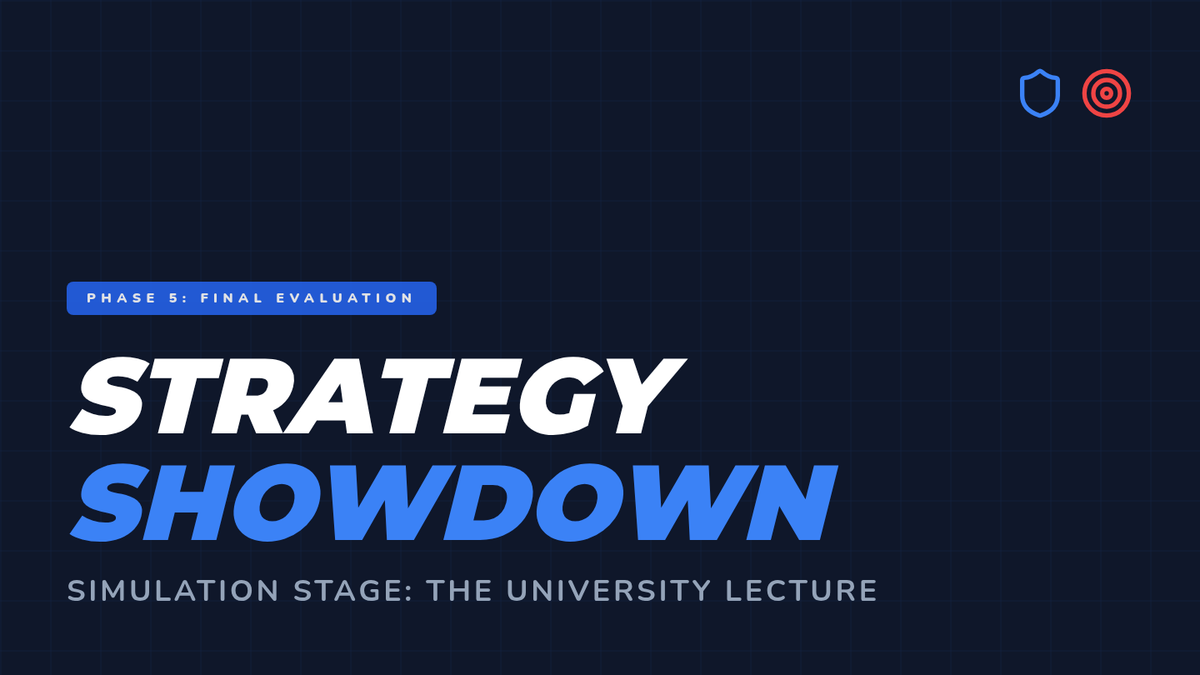 PHASE 5: FINAL EVALUATION

STRATEGY SHOWDOWN

SIMULATION STAGE: THE UNIVERSITY LECTURE